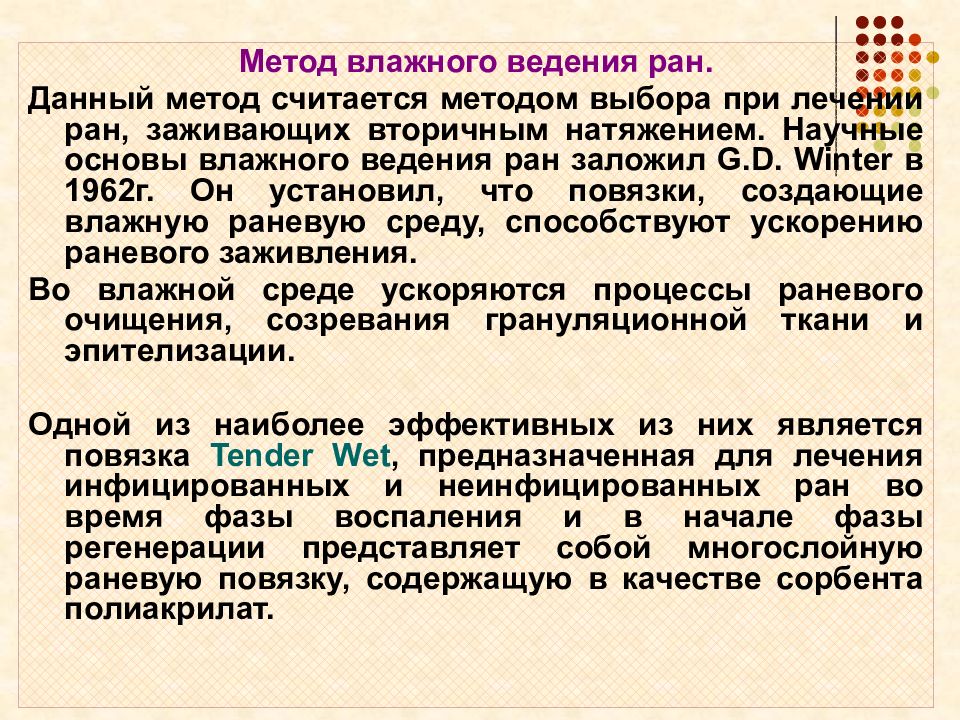 Метод влажного ведения ран.

Данный метод считается методом выбора при лечении ран, заживающих вторичным натяжением. Научные основы влажного ведения ран заложил G.D. Winter в 1962г. Он установил, что повязки, создающие влажную раневую среду, способствуют ускорению раневого заживления.

Во влажной среде ускоряются процессы раневого очищения, созревания грануляционной ткани и эпителизации.

Одной из наиболее эффективных из них является повязка Tender Wet, предназначенная для лечения инфицированных и неинфицированных ран во время фазы воспаления и в начале фазы регенерации представляет собой многослойную раневую повязку, содержащую в качестве сорбента полиакрилат.